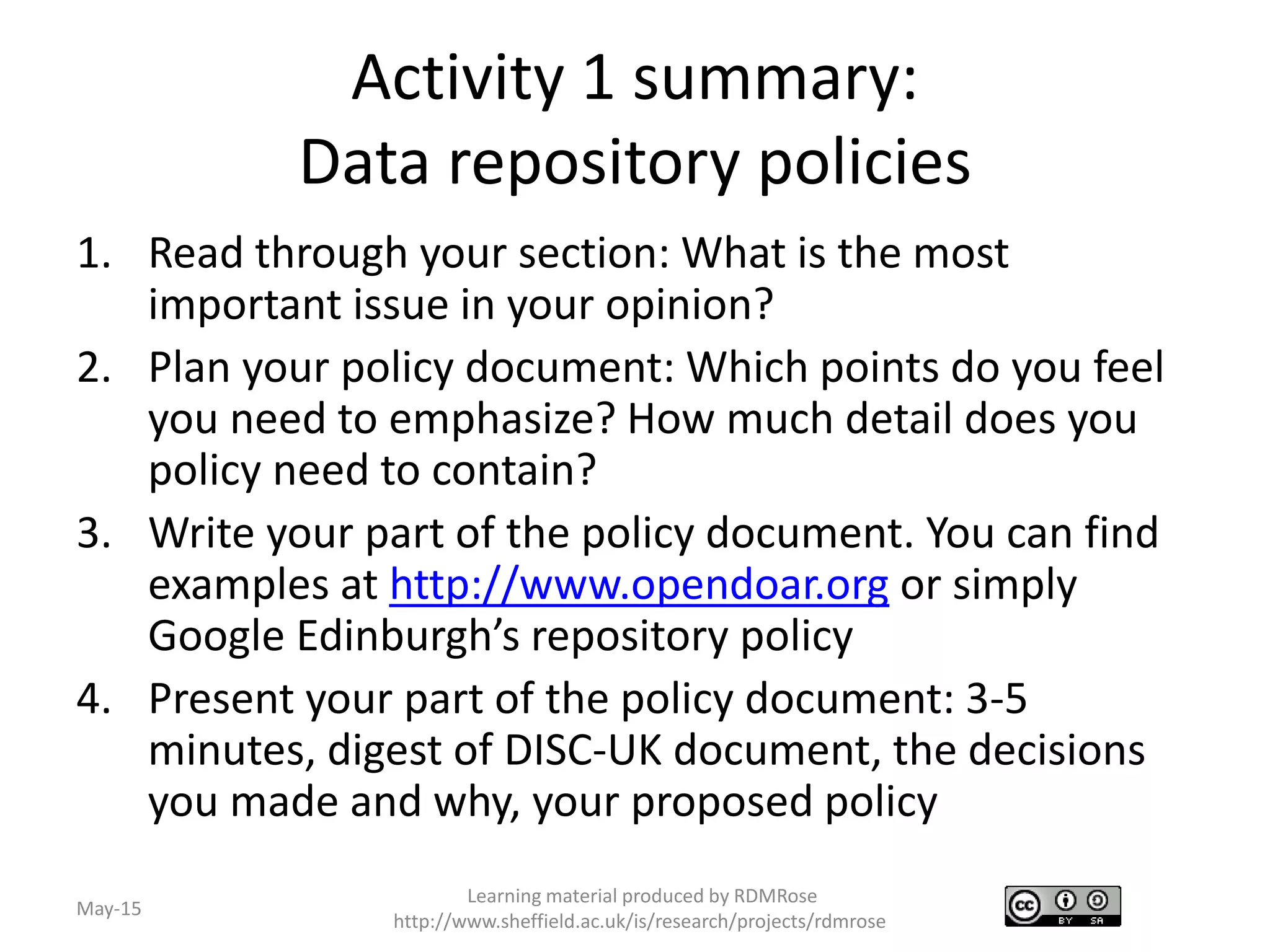 Activity 1 summary:
Data repository policies

1. Read through your section: What is the most important issue in your opinion?
2. Plan your policy document: Which points do you feel you need to emphasize? How much detail does you policy need to contain?
3. Write your part of the policy document. You can find examples at http://www.opendoar.org or simply Google Edinburgh's repository policy
4. Present your part of the policy document: 3-5 minutes, digest of DISC-UK document, the decisions you made and why, your proposed policy

May-15

Learning material produced by RDMRose
http://www.sheffield.ac.uk/is/research/projects/rdmrose

cc BY SA